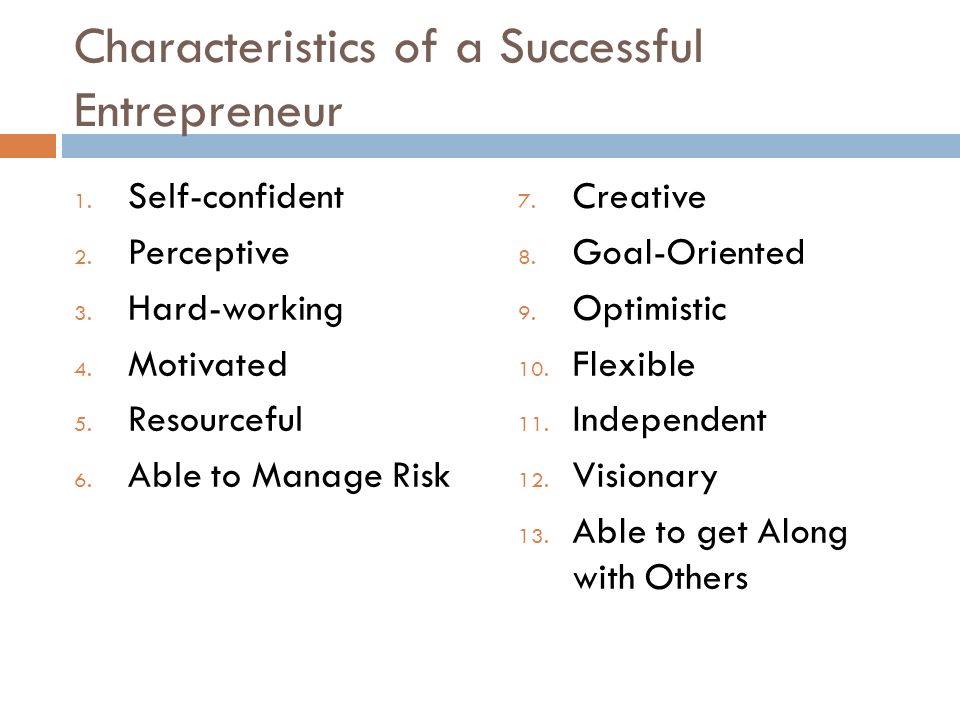 Characteristics of a Successful Entrepreneur

1. Self-confident
2. Perceptive
3. Hard-working
4. Motivated
5. Resourceful
6. Able to Manage Risk

7. Creative
8. Goal-Oriented
9. Optimistic
10. Flexible
11. Independent
12. Visionary
13. Able to get Along with Others